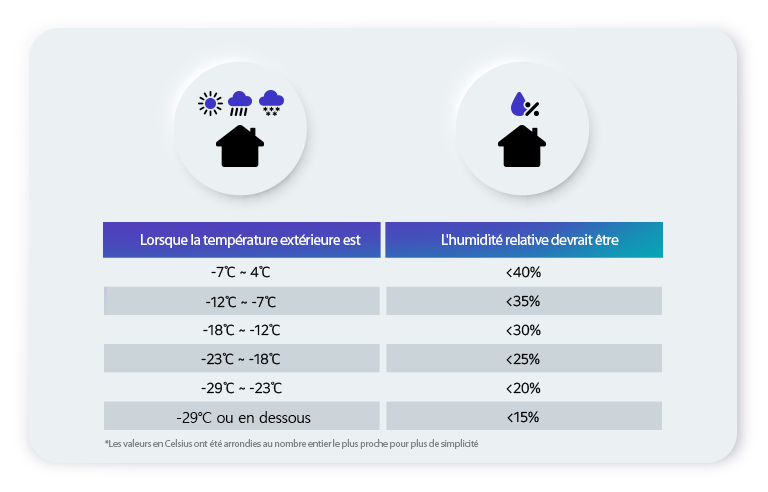 | Lorsque la température extérieure est | L'humidité relative devrait être |
|---|---|
| -7℃ ~ 4℃ | <40% |
| -12℃ ~ -7℃ | <35% |
| -18℃ ~ -12℃ | <30% |
| -23℃ ~ -18℃ | <25% |
| -29℃ ~ -23℃ | <20% |
| -29℃ ou en dessous | <15% |

*Les valeurs en Celsius ont été arrondies au nombre entier le plus proche pour plus de simplicité